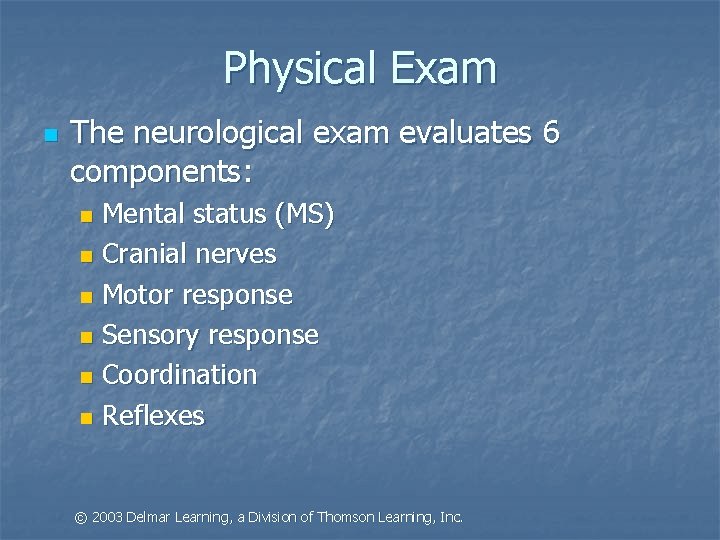 Physical Exam

The neurological exam evaluates 6 components:

Mental status (MS)
Cranial nerves
Motor response
Sensory response
Coordination
Reflexes

© 2003 Delmar Learning, a Division of Thomson Learning, Inc.